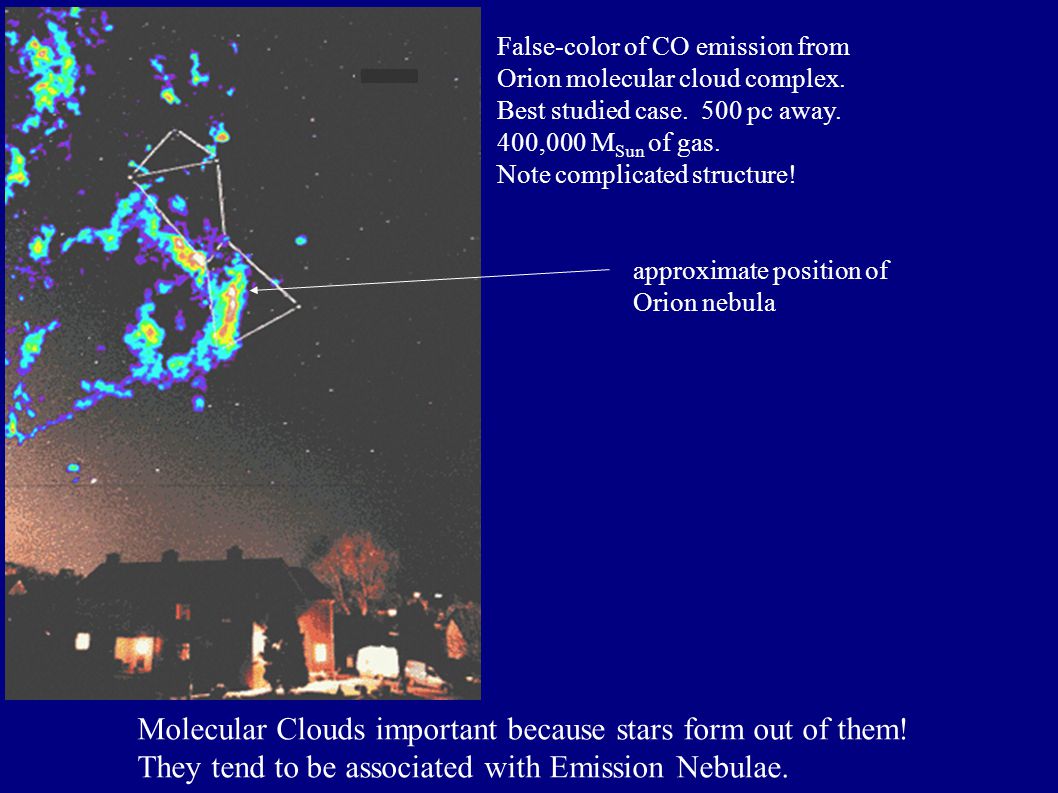 False-color of CO emission from Orion molecular cloud complex.
Best studied case. 500 pc away.
400,000 $M_{Sun}$ of gas.
Note complicated structure!

approximate position of Orion nebula

Molecular Clouds important because stars form out of them!
They tend to be associated with Emission Nebulae.